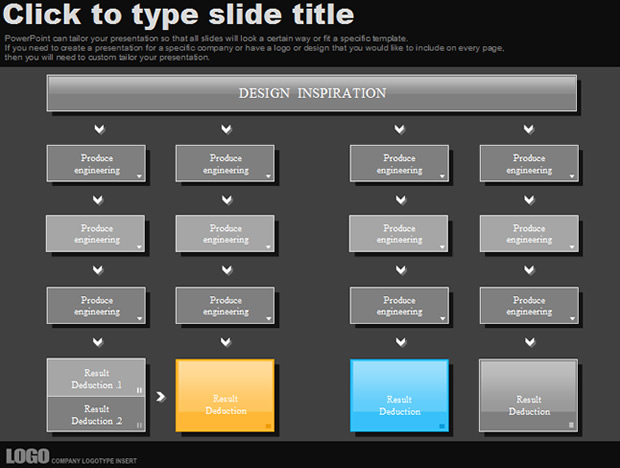 Click to type slide title

PowerPoint can tailor your presentation so that all slides will look a certain way or fit a specific template.
If you need to create a presentation for a specific company or have a logo or design that you would like to include on every page, then you will need to custom tailor your presentation.

DESIGN INSPIRATION

Produce engineering

Produce engineering

Produce engineering

Produce engineering

Produce engineering

Produce engineering

Produce engineering

Produce engineering

Produce engineering

Produce engineering

Produce engineering

Produce engineering

Result Deduction .1

Result Deduction .2

Result Deduction

Result Deduction

Result Deduction

LOGO COMPANY LOGOTYPE INSERT